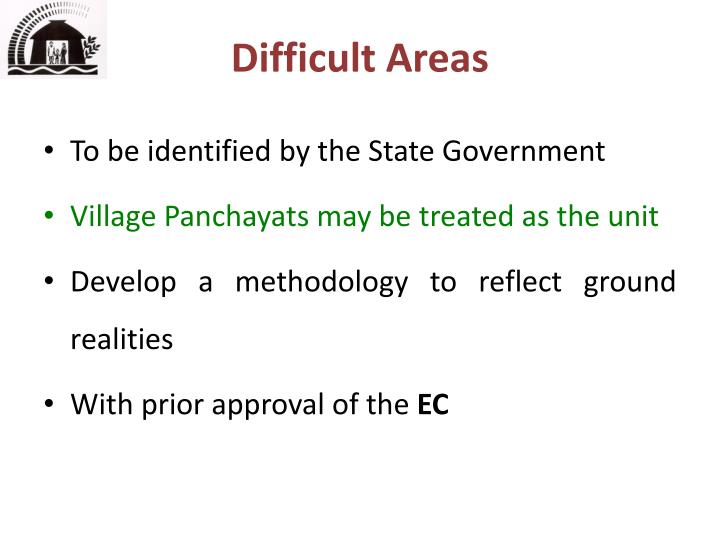 Difficult Areas

• To be identified by the State Government

• Village Panchayats may be treated as the unit

• Develop a methodology to reflect ground realities

• With prior approval of the EC